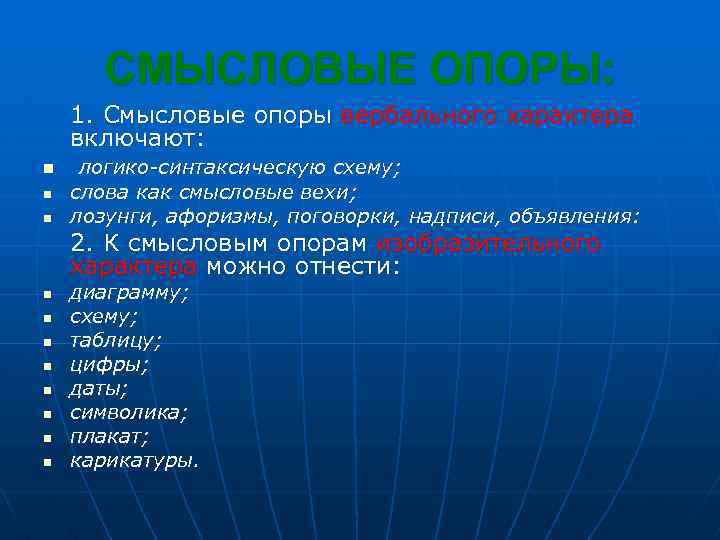 СМЫСЛОВЫЕ ОПОРЫ:

1. Смысловые опоры вербального характера включают:

- логико-синтаксическую схему;
- слова как смысловые вехи;
- лозунги, афоризмы, поговорки, надписи, объявления:

2. К смысловым опорам изобразительного характера можно отнести:

- диаграмму;
- схему;
- таблицу;
- цифры;
- даты;
- символика;
- плакат;
- карикатуры.